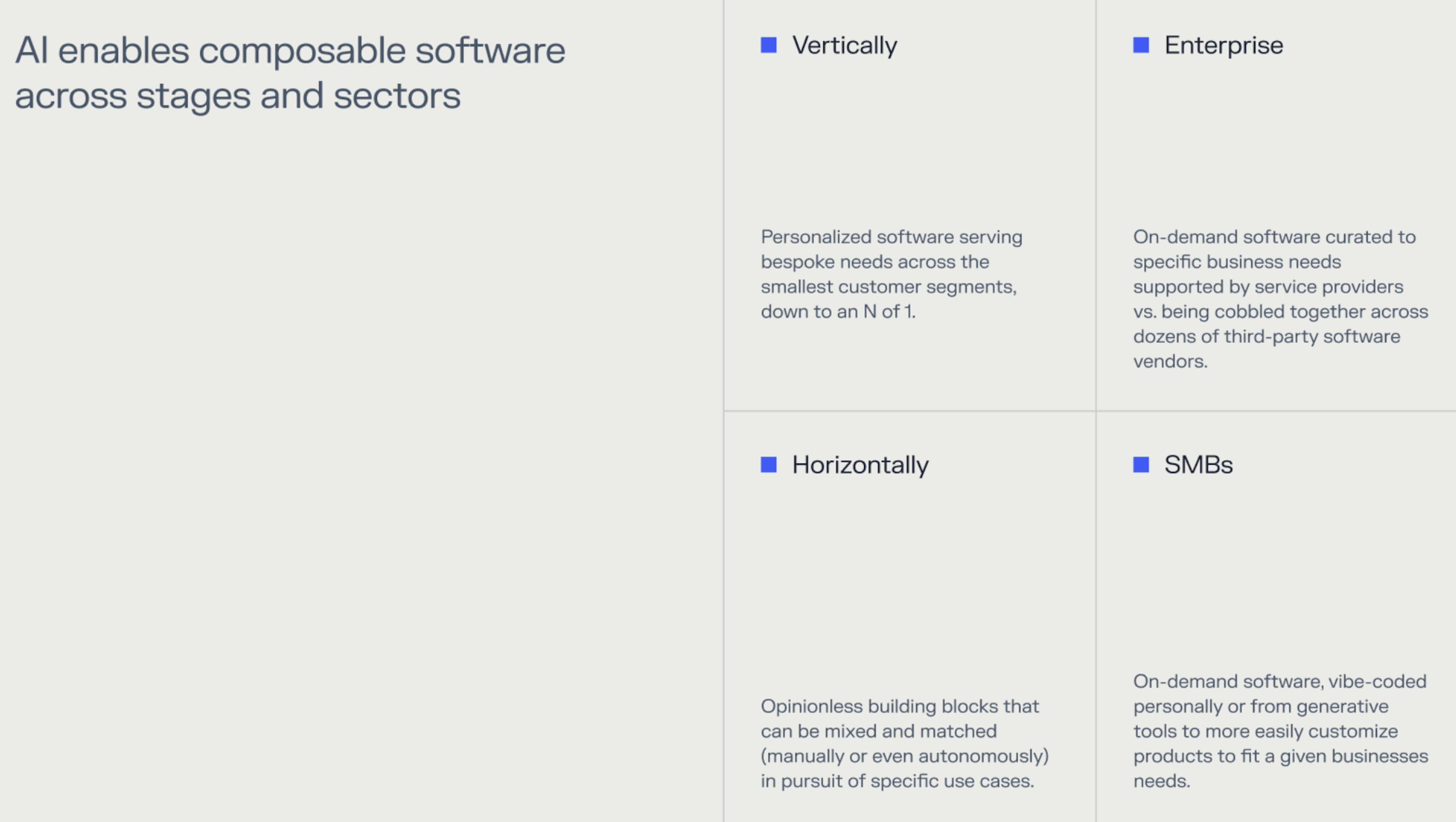 AI enables composable software across stages and sectors

Vertically

Personalized software serving bespoke needs across the smallest customer segments, down to an N of 1.

Enterprise

On-demand software curated to specific business needs supported by service providers vs. being cobbled together across dozens of third-party software vendors.

Horizontally

Opinionless building blocks that can be mixed and matched (manually or even autonomously) in pursuit of specific use cases.

SMBs

On-demand software, vibe-coded personally or from generative tools to more easily customize products to fit a given businesses needs.